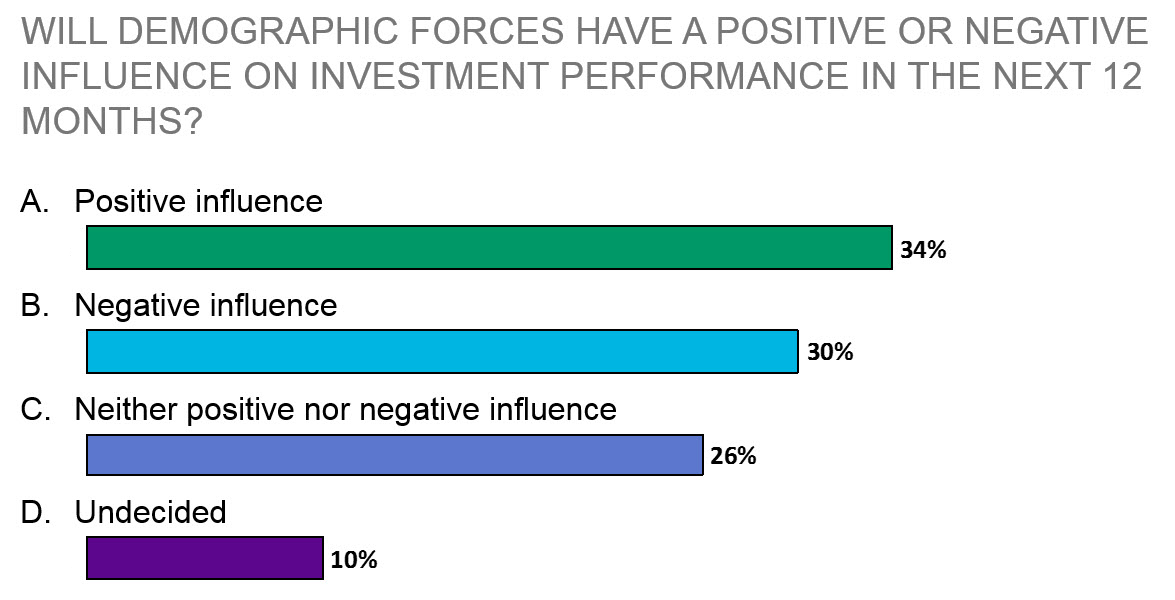 WILL DEMOGRAPHIC FORCES HAVE A POSITIVE OR NEGATIVE INFLUENCE ON INVESTMENT PERFORMANCE IN THE NEXT 12 MONTHS?

A. Positive influence

34%

B. Negative influence

30%

C. Neither positive nor negative influence

26%

D. Undecided

10%